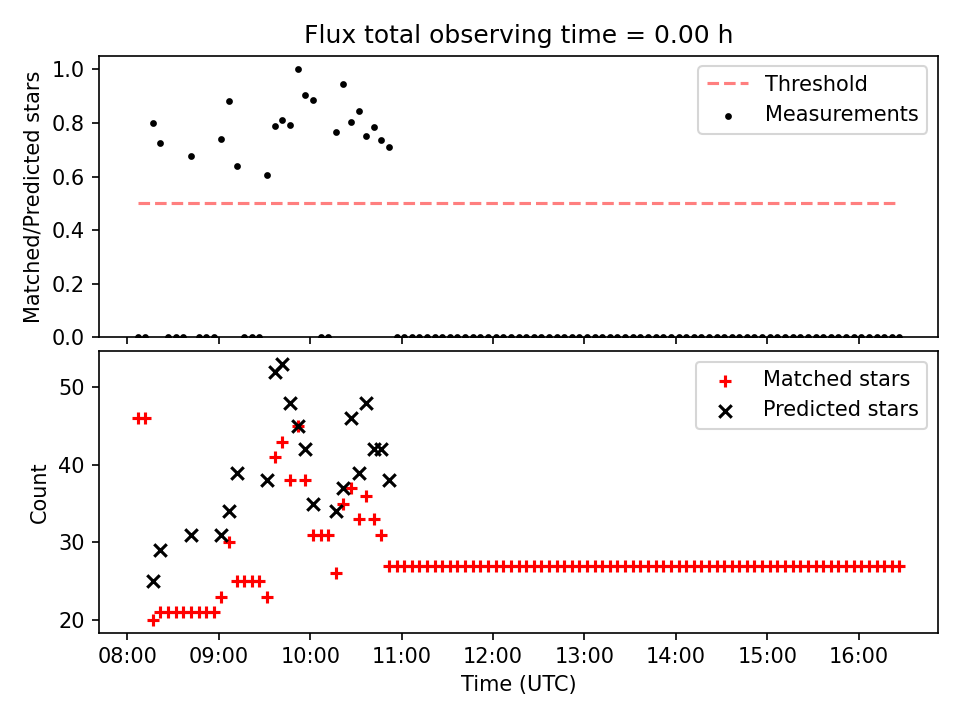 Flux total observing time = 0.00 h

Matched/Predicted stars
1.0
0.8
0.6
0.4
0.2
0.0

Threshold
Measurements

Count
50
40
30
20

Matched stars
Predicted stars

08:00
09:00
10:00
11:00
12:00
13:00
14:00
15:00
16:00
Time (UTC)